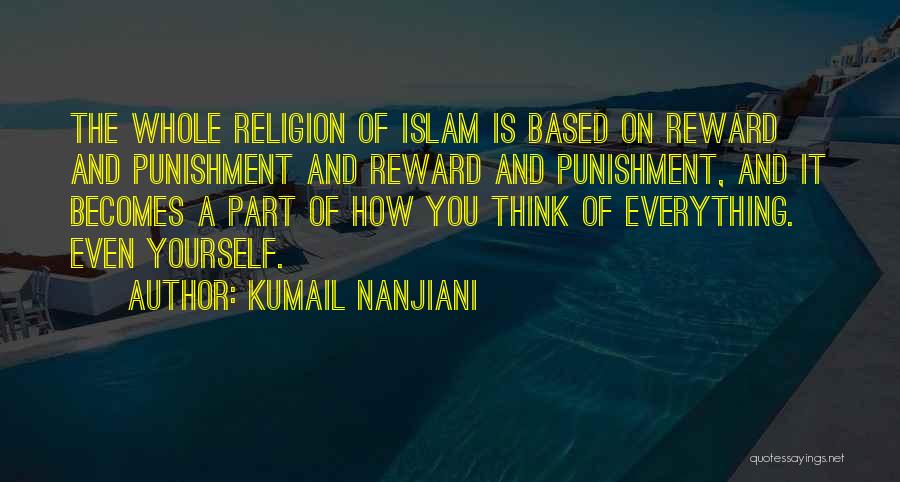 THE WHOLE RELIGION OF ISLAM IS BASED ON REWARD AND PUNISHMENT AND REWARD AND PUNISHMENT, AND IT BECOMES A PART OF HOW YOU THINK OF EVERYTHING. EVEN YOURSELF.

AUTHOR: KUMAIL NANJIANI

quotessayings.net